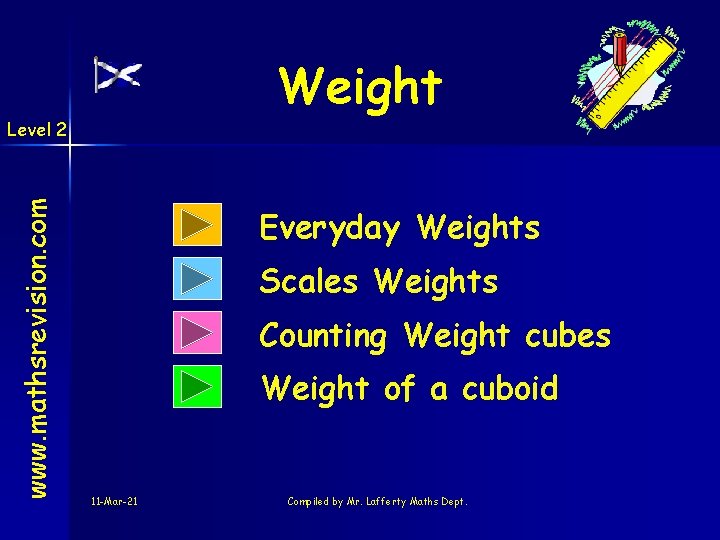 Weight

Level 2

www.mathsrevision.com

Everyday Weights

Scales Weights

Counting Weight cubes

Weight of a cuboid

11-Mar-21

Compiled by Mr. Lafferty Maths Dept.